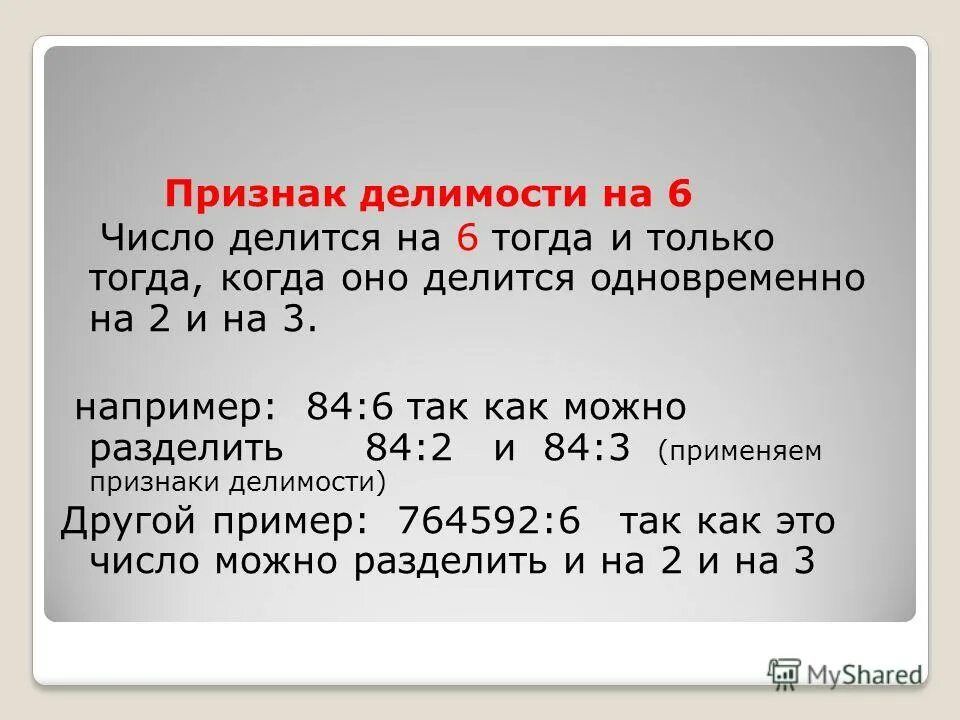 Признак делимости на 6

Число делится на 6 тогда и только тогда, когда оно делится одновременно на 2 и на 3.

например: 84:6 так как можно разделить 84:2 и 84:3 (применяем признаки делимости)

Другой пример: 764592:6 так как это число можно разделить и на 2 и на 3

MyShared